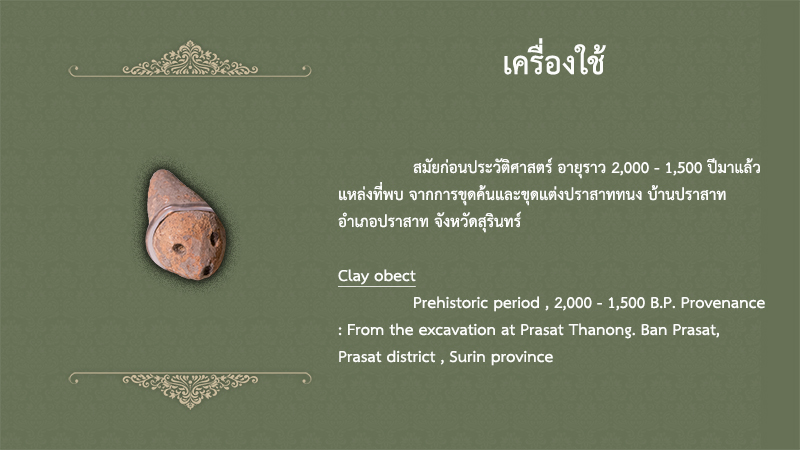 เครื่องใช้

สมัยก่อนประวัติศาสตร์ อายุราว 2,000 - 1,500 ปีมาแล้ว แหล่งที่พบ จากการขุดค้นและขุดแต่งปราสาททนง บ้านปราสาท อำเภอปราสาท จังหวัดสุรินทร์

Clay obect

Prehistoric period , 2,000 - 1,500 B.P. Provenance : From the excavation at Prasat Thanong. Ban Prasat, Prasat district , Surin province